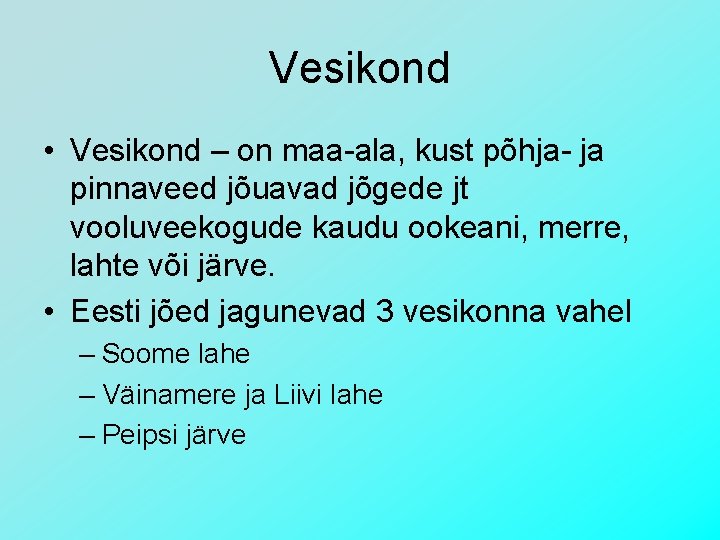 Vesikond

• Vesikond – on maa-ala, kust põhja- ja pinnaveed jõuavad jõgede jt vooluveekogude kaudu ookeani, merre, lahte või järve.
• Eesti jõed jagunevad 3 vesikonna vahel
– Soome lahe
– Väinamere ja Liivi lahe
– Peipsi järve